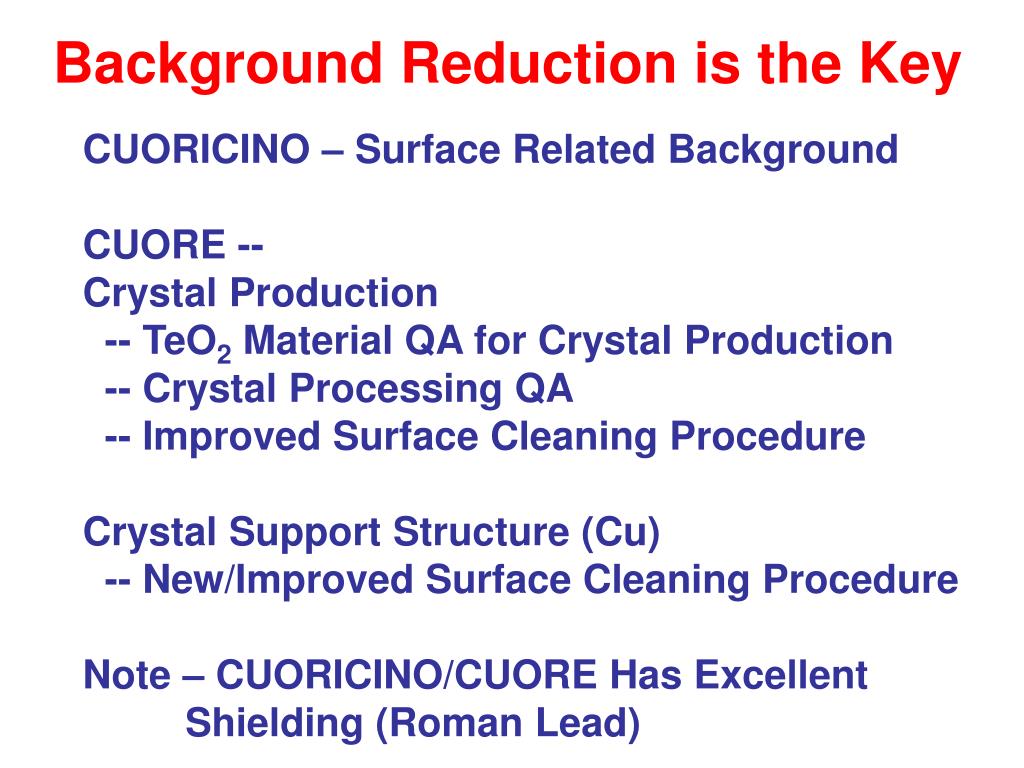 Background Reduction is the Key

CUORICINO – Surface Related Background

CUORE --
Crystal Production
-- $TeO_2$ Material QA for Crystal Production
-- Crystal Processing QA
-- Improved Surface Cleaning Procedure

Crystal Support Structure (Cu)
-- New/Improved Surface Cleaning Procedure

Note – CUORICINO/CUORE Has Excellent Shielding (Roman Lead)